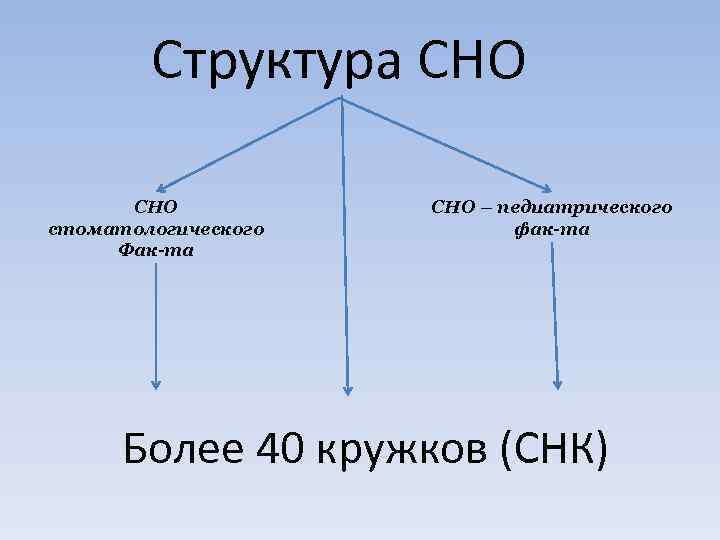 Структура СНО

СНО стоматологического Фак-та

СНО – педиатрического фак-та

Более 40 кружков (СНК)